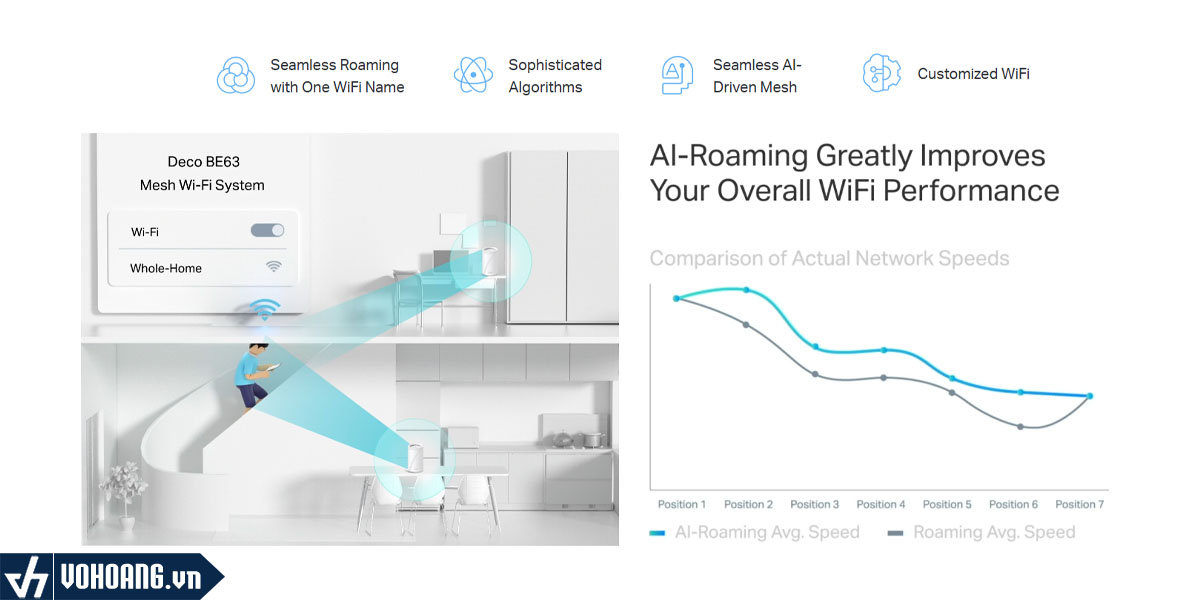 Seamless Roaming with One WiFi Name

Sophisticated Algorithms

Seamless AI-Driven Mesh

Customized WiFi

Deco BE63
Mesh Wi-Fi System

Wi-Fi

Whole-Home

AI-Roaming Greatly Improves Your Overall WiFi Performance

Comparison of Actual Network Speeds

Position 1 Position 2 Position 3 Position 4 Position 5 Position 6 Position 7

AI-Roaming Avg. Speed Roaming Avg. Speed

VOHOANG.vn